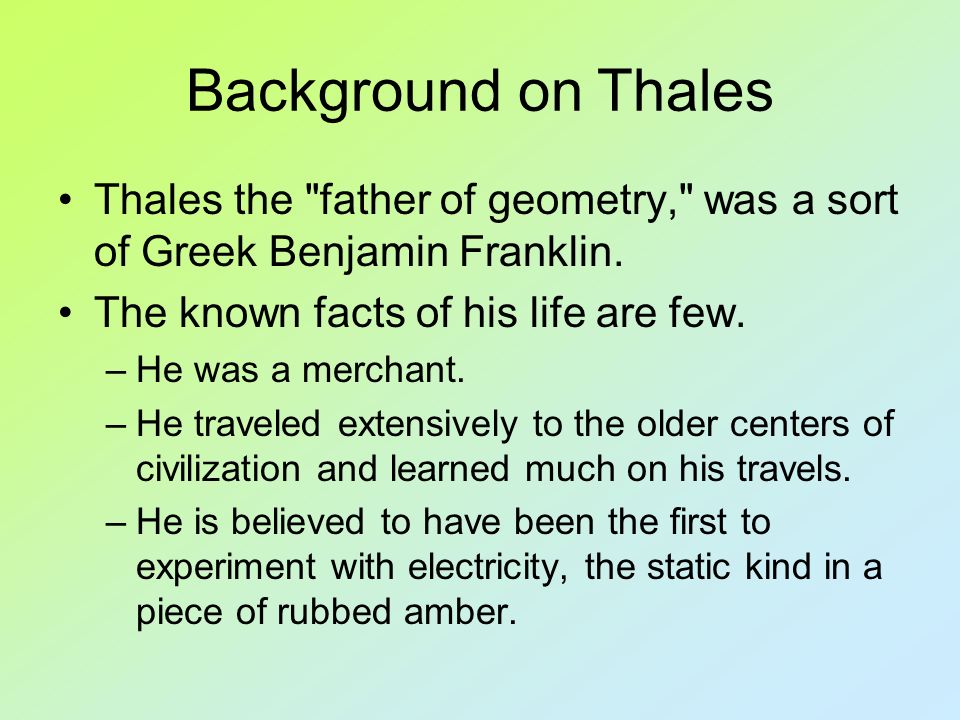 Background on Thales

• Thales the "father of geometry," was a sort of Greek Benjamin Franklin.

• The known facts of his life are few.

– He was a merchant.

– He traveled extensively to the older centers of civilization and learned much on his travels.

– He is believed to have been the first to experiment with electricity, the static kind in a piece of rubbed amber.